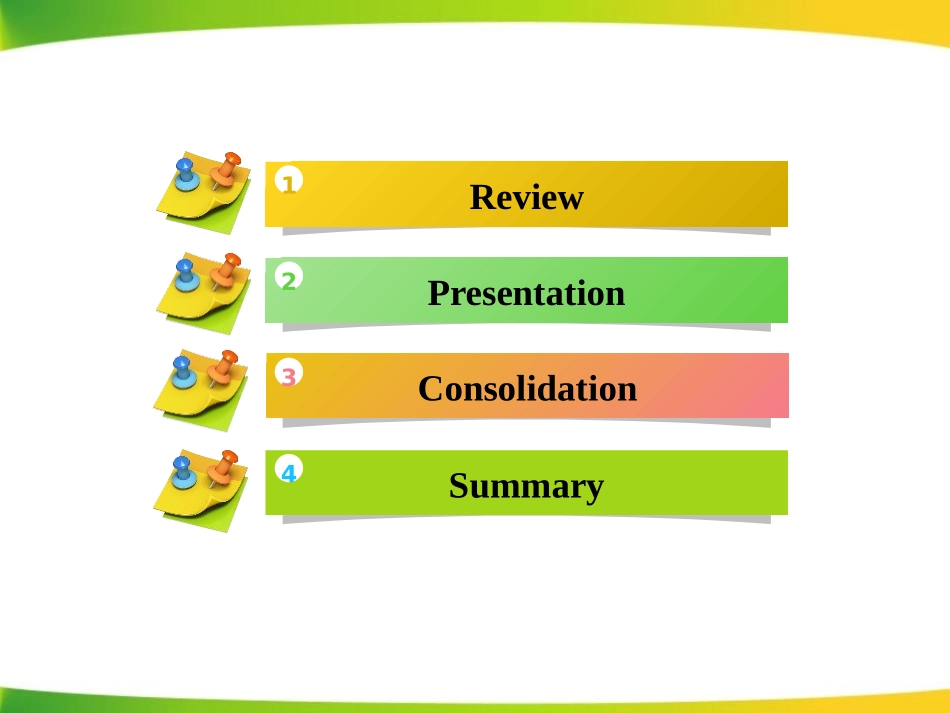 1 Review

2 Presentation

3 Consolidation

4 Summary